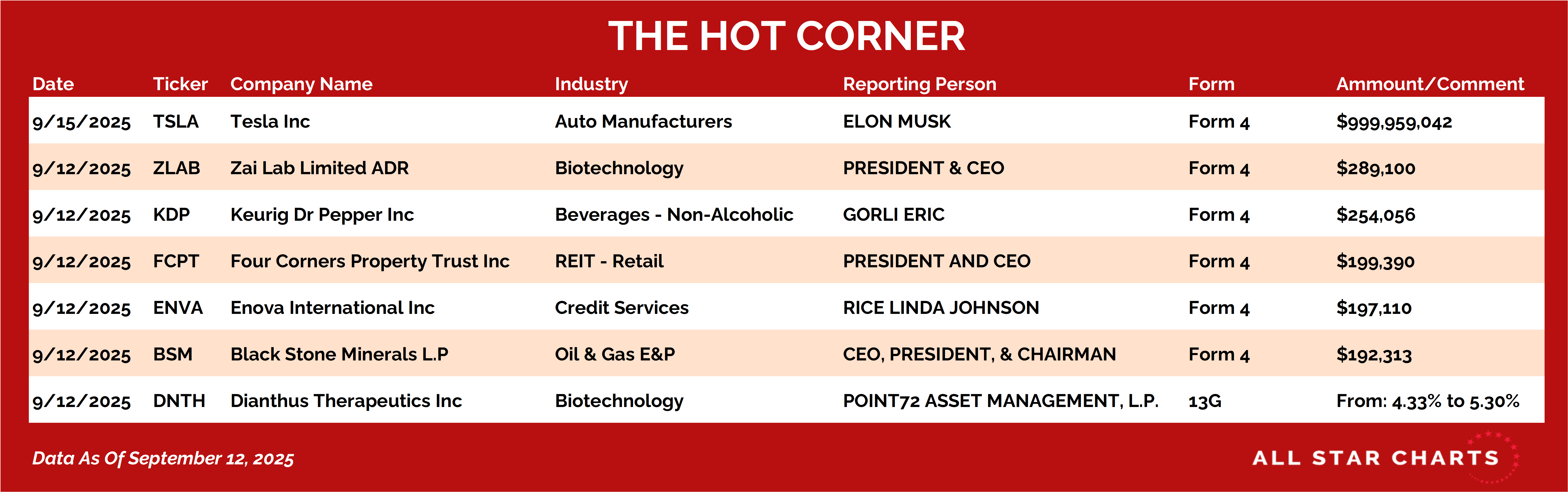 THE HOT CORNER

| Date | Ticker | Company Name | Industry | Reporting Person | Form | Ammount/Comment |
|---|---|---|---|---|---|---|
| 9/15/2025 | TSLA | Tesla Inc | Auto Manufacturers | ELON MUSK | Form 4 | $999,959,042 |
| 9/12/2025 | ZLAB | Zai Lab Limited ADR | Biotechnology | PRESIDENT & CEO | Form 4 | $289,100 |
| 9/12/2025 | KDP | Keurig Dr Pepper Inc | Beverages - Non-Alcoholic | GORLI ERIC | Form 4 | $254,056 |
| 9/12/2025 | FCPT | Four Corners Property Trust Inc | REIT - Retail | PRESIDENT AND CEO | Form 4 | $199,390 |
| 9/12/2025 | ENVA | Enova International Inc | Credit Services | RICE LINDA JOHNSON | Form 4 | $197,110 |
| 9/12/2025 | BSM | Black Stone Minerals L.P | Oil & Gas E&P | CEO, PRESIDENT, & CHAIRMAN | Form 4 | $192,313 |
| 9/12/2025 | DNTH | Dianthus Therapeutics Inc | Biotechnology | POINT72 ASSET MANAGEMENT, L.P. | 13G | From: 4.33% to 5.30% |

Data As Of September 12, 2025

ALL STAR CHARTS